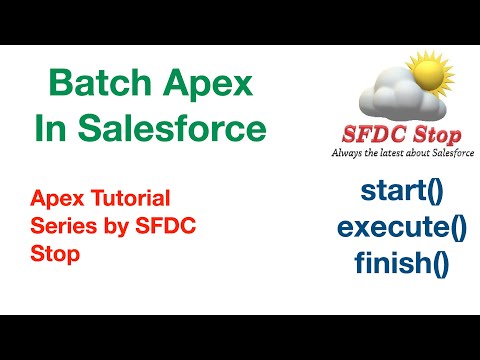 Batch Apex
In Salesforce

SFDC Stop
Always the latest about Salesforce

Apex Tutorial Series by SFDC Stop

start()
execute()
finish()